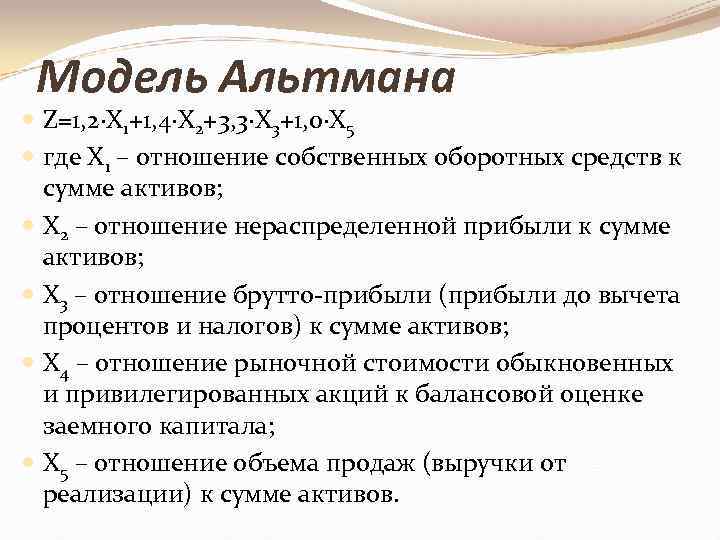 Модель Альтмана

$Z=1,2 \cdot X_1+1,4 \cdot X_2+3,3 \cdot X_3+1,0 \cdot X_5$

где $X_1$ – отношение собственных оборотных средств к сумме активов;

$X_2$ – отношение нераспределенной прибыли к сумме активов;

$X_3$ – отношение брутто-прибыли (прибыли до вычета процентов и налогов) к сумме активов;

$X_4$ – отношение рыночной стоимости обыкновенных и привилегированных акций к балансовой оценке заемного капитала;

$X_5$ – отношение объема продаж (выручки от реализации) к сумме активов.